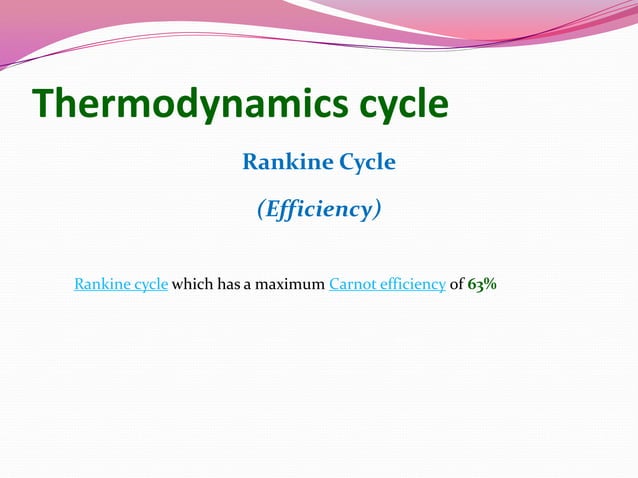 Thermodynamics cycle

Rankine Cycle

(Efficiency)

Rankine cycle which has a maximum Carnot efficiency of 63%